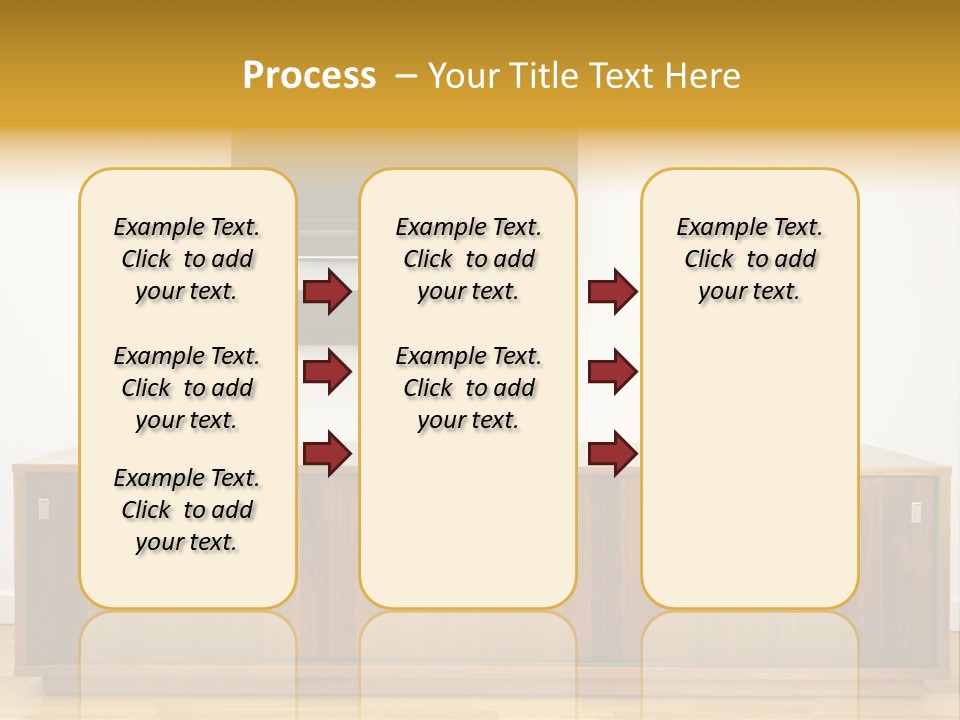 Process – Your Title Text Here

Example Text. Click to add your text.

Example Text. Click to add your text.

Example Text. Click to add your text.

Example Text. Click to add your text.

Example Text. Click to add your text.

Example Text. Click to add your text.